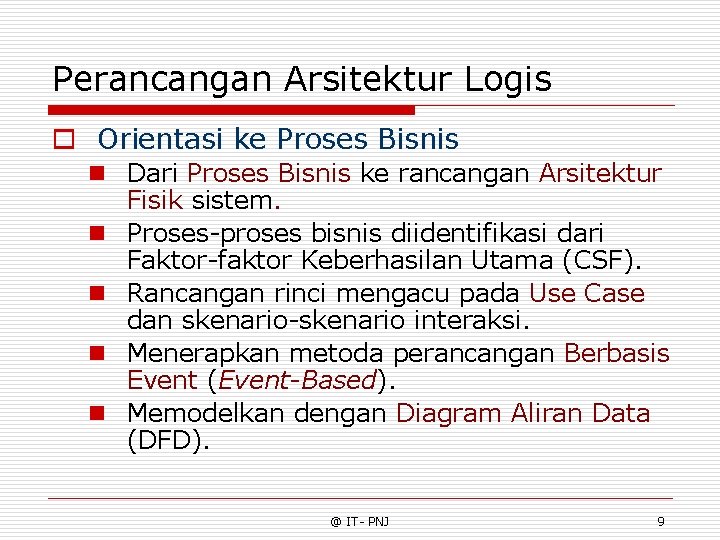 Perancangan Arsitektur Logis

Orientasi ke Proses Bisnis

Dari Proses Bisnis ke rancangan Arsitektur Fisik sistem.

Proses-proses bisnis diidentifikasi dari Faktor-faktor Keberhasilan Utama (CSF).

Rancangan rinci mengacu pada Use Case dan skenario-skenario interaksi.

Menerapkan metoda perancangan Berbasis Event (Event-Based).

Memodelkan dengan Diagram Aliran Data (DFD).

@ IT- PNJ

9